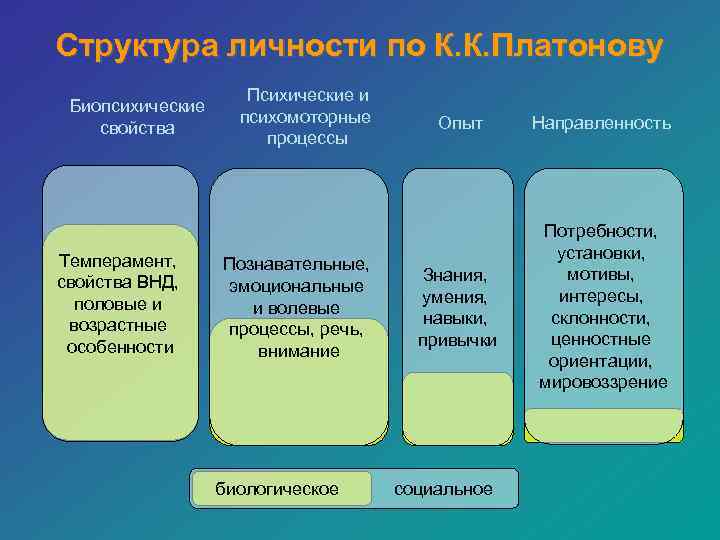 Структура личности по К.К.Платонову

Биопсихические свойства

Психические и психомоторные процессы

Опыт

Направленность

Темперамент, свойства ВНД, половые и возрастные особенности

Познавательные, эмоциональные и волевые процессы, речь, внимание

Знания, умения, навыки, привычки

Потребности, установки, мотивы, интересы, склонности, ценностные ориентации, мировоззрение

биологическое

социальное